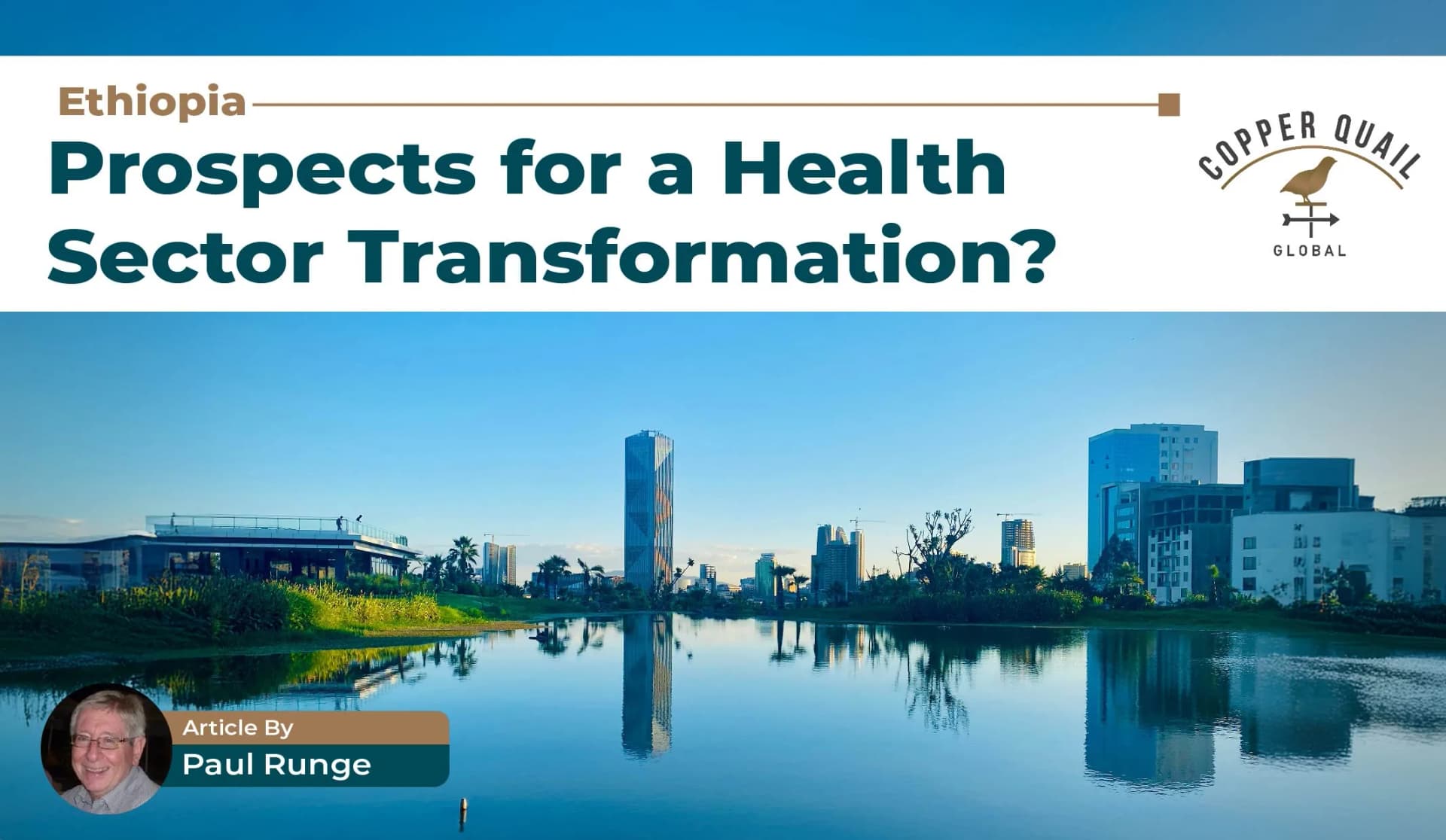 Ethiopia

Prospects for a Health Sector Transformation?

COPPER QUAIL
GLOBAL

Article By
Paul Runge